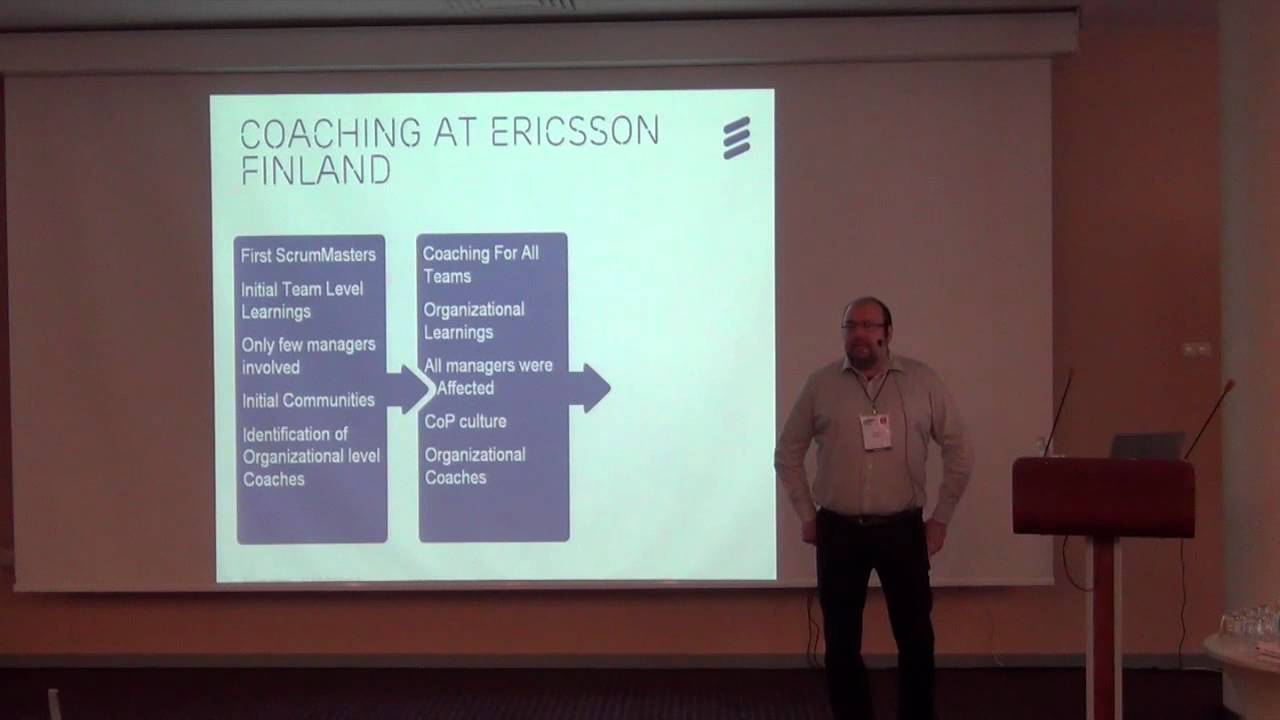 COACHING AT ERICSSON FINLAND

First ScrumMasters

Initial Team Level Learnings

Only few managers involved

Initial Communities

Identification of Organizational level Coaches

Coaching For All Teams

Organizational Learnings

All managers were Affected

CoP culture

Organizational Coaches